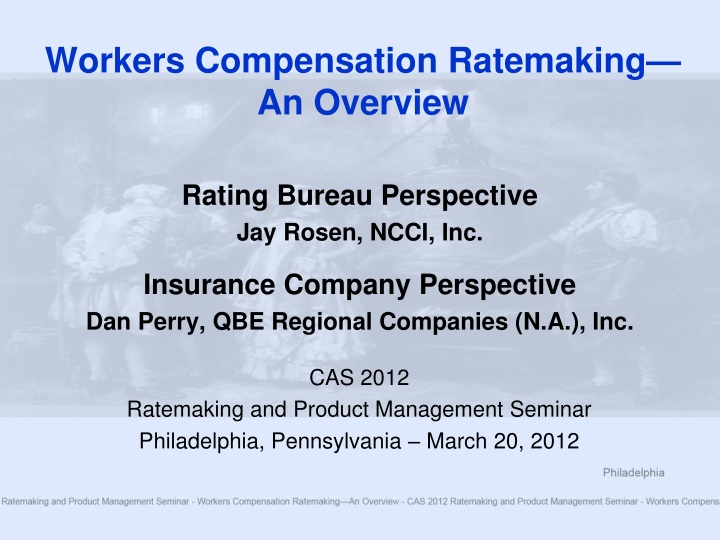 Workers Compensation Ratemaking—
An Overview

Rating Bureau Perspective
Jay Rosen, NCCI, Inc.

Insurance Company Perspective
Dan Perry, QBE Regional Companies (N.A.), Inc.

CAS 2012
Ratemaking and Product Management Seminar
Philadelphia, Pennsylvania – March 20, 2012

Philadelphia

Ratemaking and Product Management Seminar - Workers Compensation Ratemaking—An Overview - CAS 2012 Ratemaking and Product Management Seminar - Workers Compens